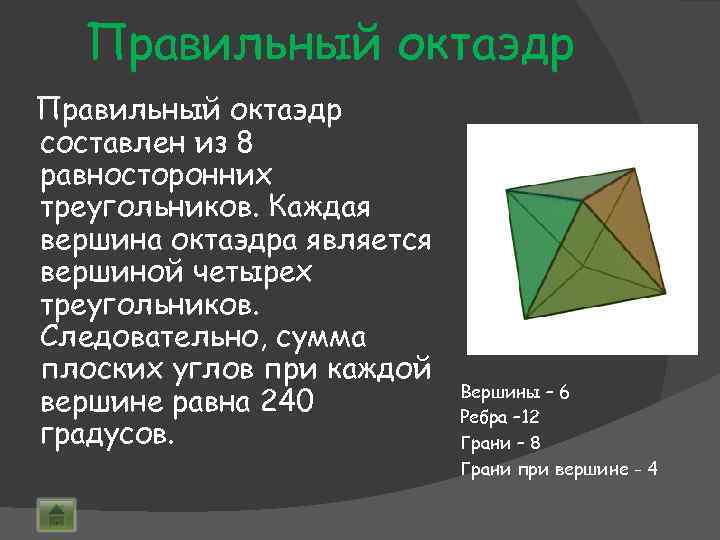 Правильный октаэдр

Правильный октаэдр составлен из 8 равносторонних треугольников. Каждая вершина октаэдра является вершиной четырех треугольников. Следовательно, сумма плоских углов при каждой вершине равна 240 градусов.

Вершины – 6
Ребра –12
Грани – 8
Грани при вершине - 4